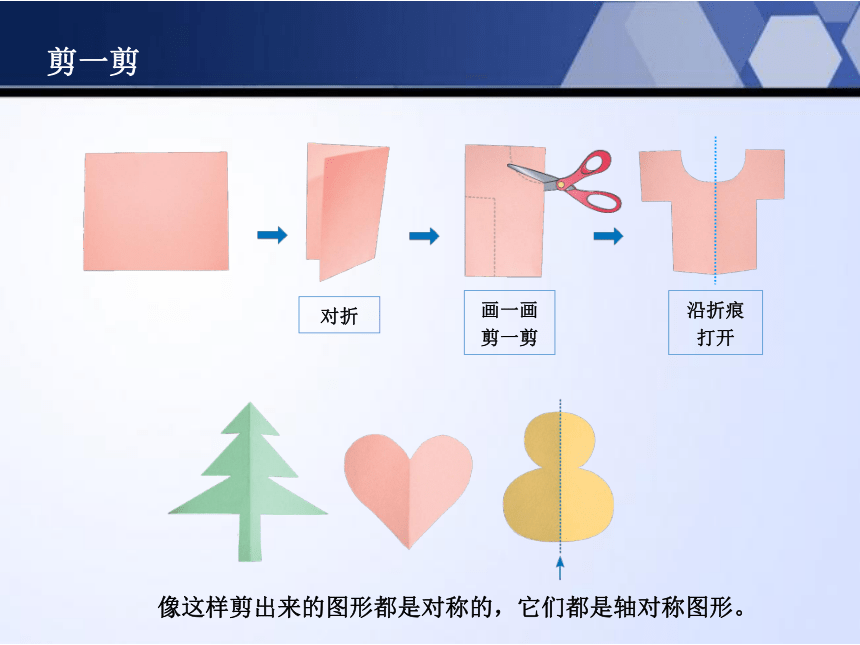 剪一剪

对折

画一画
剪一剪

沿折痕
打开

像这样剪出来的图形都是对称的，它们都是轴对称图形。